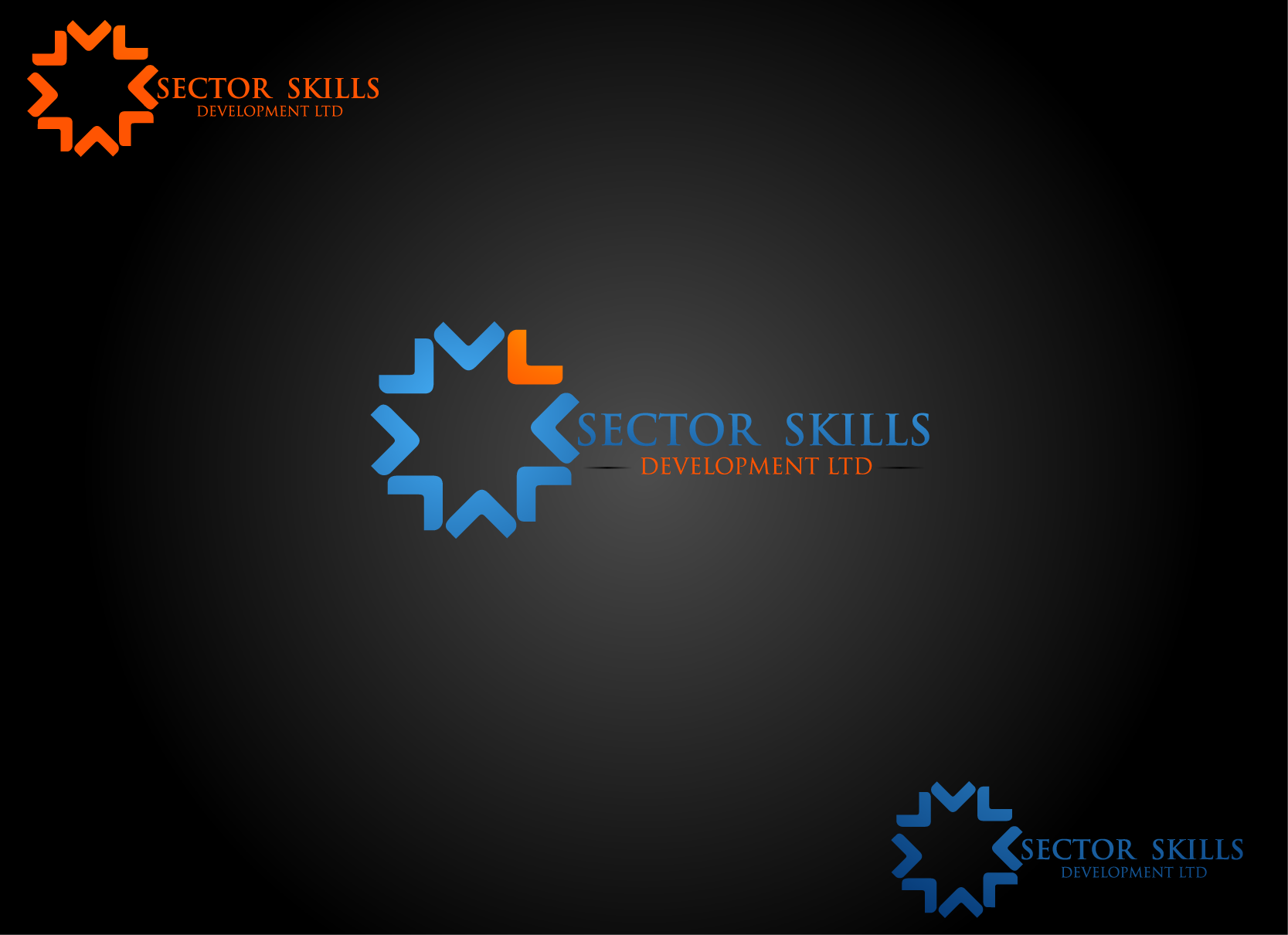 SECTOR SKILLS
DEVELOPMENT LTD

SECTOR SKILLS
DEVELOPMENT LTD

SECTOR SKILLS
DEVELOPMENT LTD